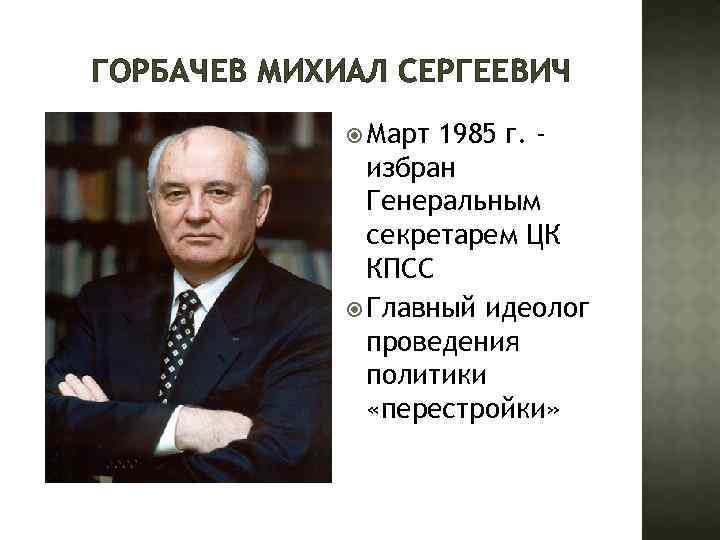 ГОРБАЧЕВ МИХИАЛ СЕРГЕЕВИЧ

Март 1985 г. - избран Генеральным секретарем ЦК КПСС

Главный идеолог проведения политики «перестройки»